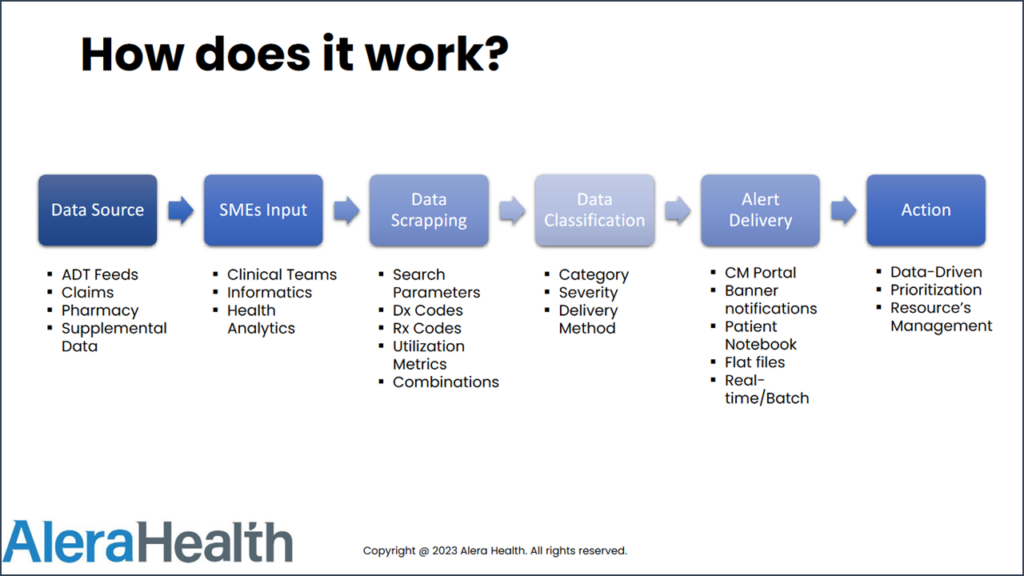 How does it work?

Data Source

- ADT Feeds
- Claims
- Pharmacy
- Supplemental Data

SMEs Input

- Clinical Teams
- Informatics
- Health Analytics

Data Scrapping

- Search Parameters
- Dx Codes
- Rx Codes
- Utilization Metrics
- Combinations

Data Classification

- Category
- Severity
- Delivery Method

Alert Delivery

- CM Portal
- Banner notifications
- Patient Notebook
- Flat files
- Real-time/Batch

Action

- Data-Driven
- Prioritization
- Resource's Management

AleraHealth

Copyright @ 2023 Alera Health. All rights reserved.